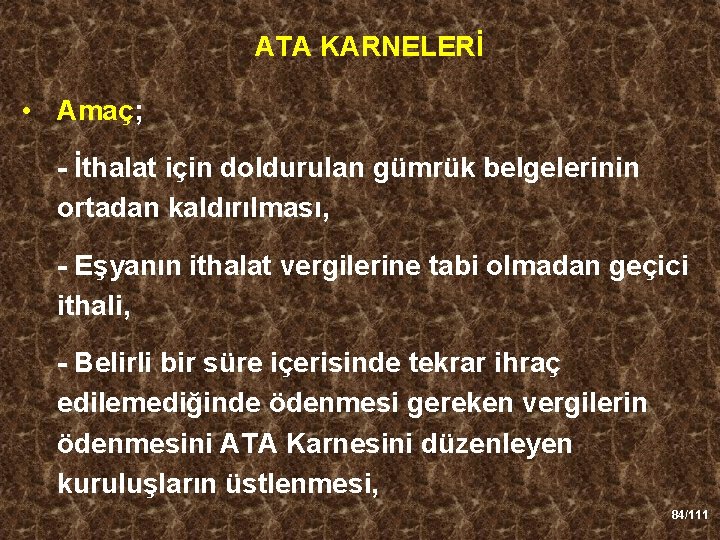 ATA KARNELERİ

• Amaç;

- İthalat için doldurulan gümrük belgelerinin ortadan kaldırılması,

- Eşyanın ithalat vergilerine tabi olmadan geçici ithali,

- Belirli bir süre içerisinde tekrar ihraç edilemediğinde ödenmesi gereken vergilerin ödenmesini ATA Karnesini düzenleyen kuruluşların üstlenmesi,

84/111